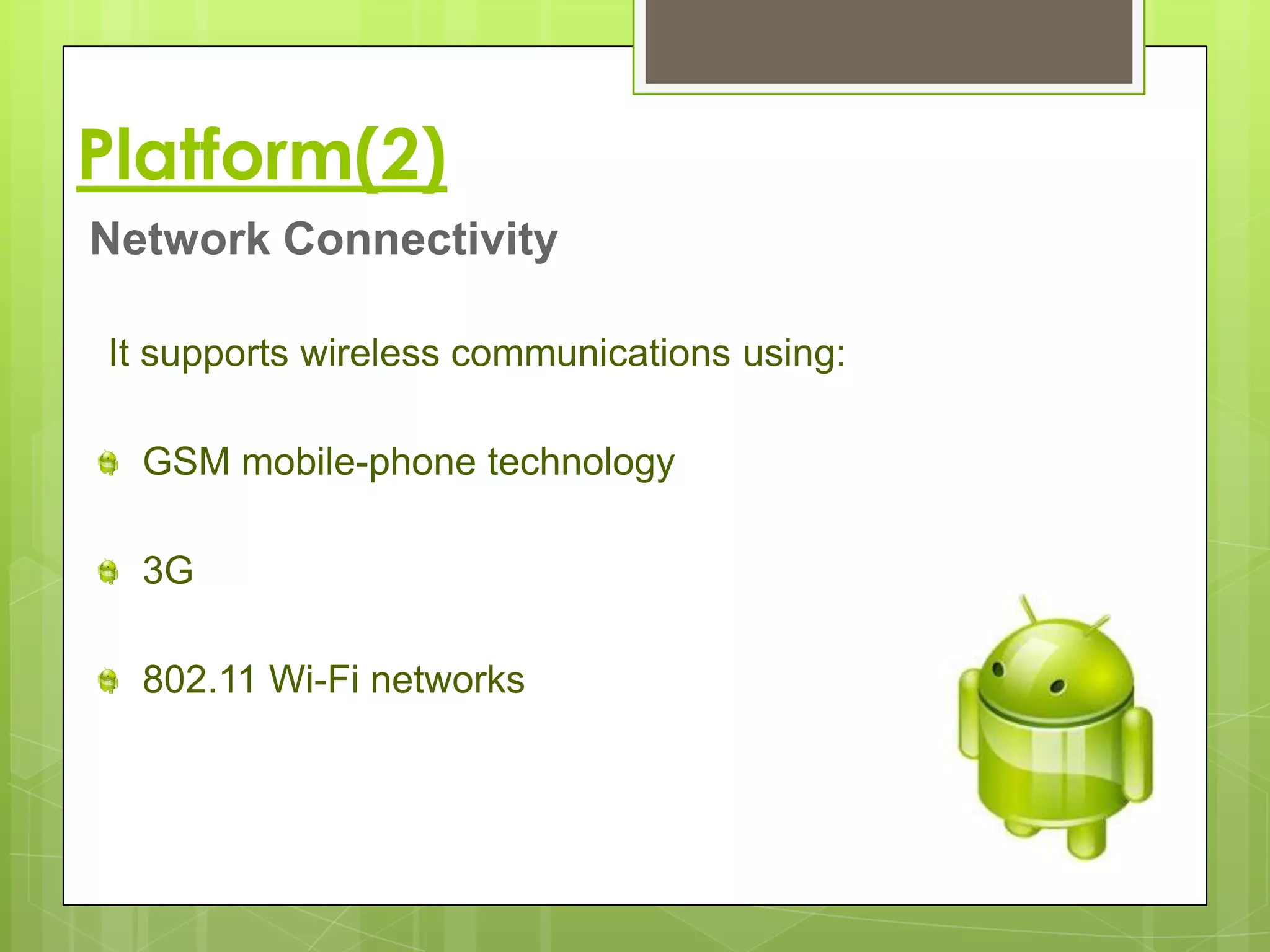 Platform(2)

Network Connectivity

It supports wireless communications using:

GSM mobile-phone technology

3G

802.11 Wi-Fi networks